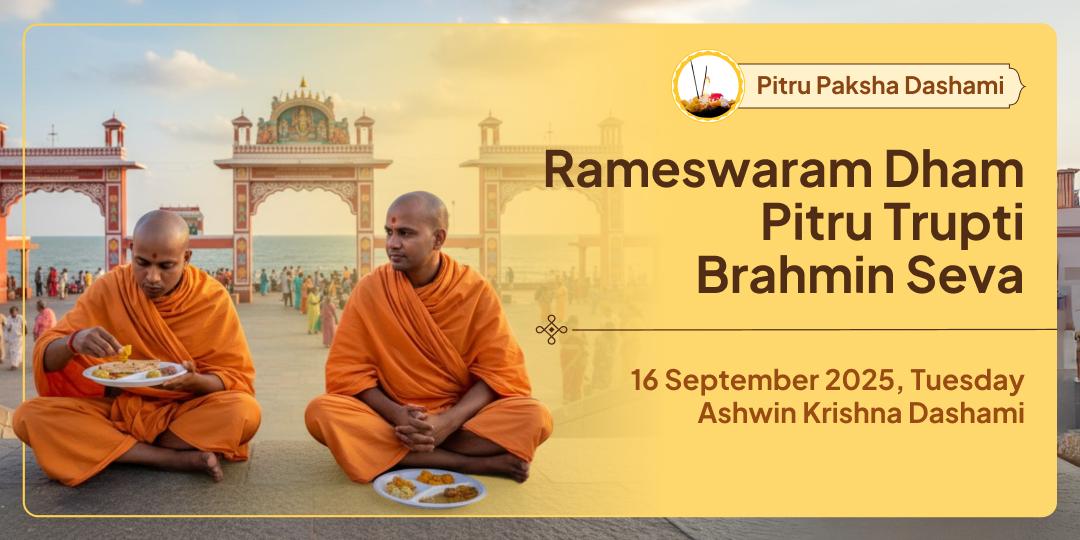 Pitru Paksha Dashami

Rameswaram Dham
Pitru Trupti
Brahmin Seva

16 September 2025, Tuesday
Ashwin Krishna Dashami